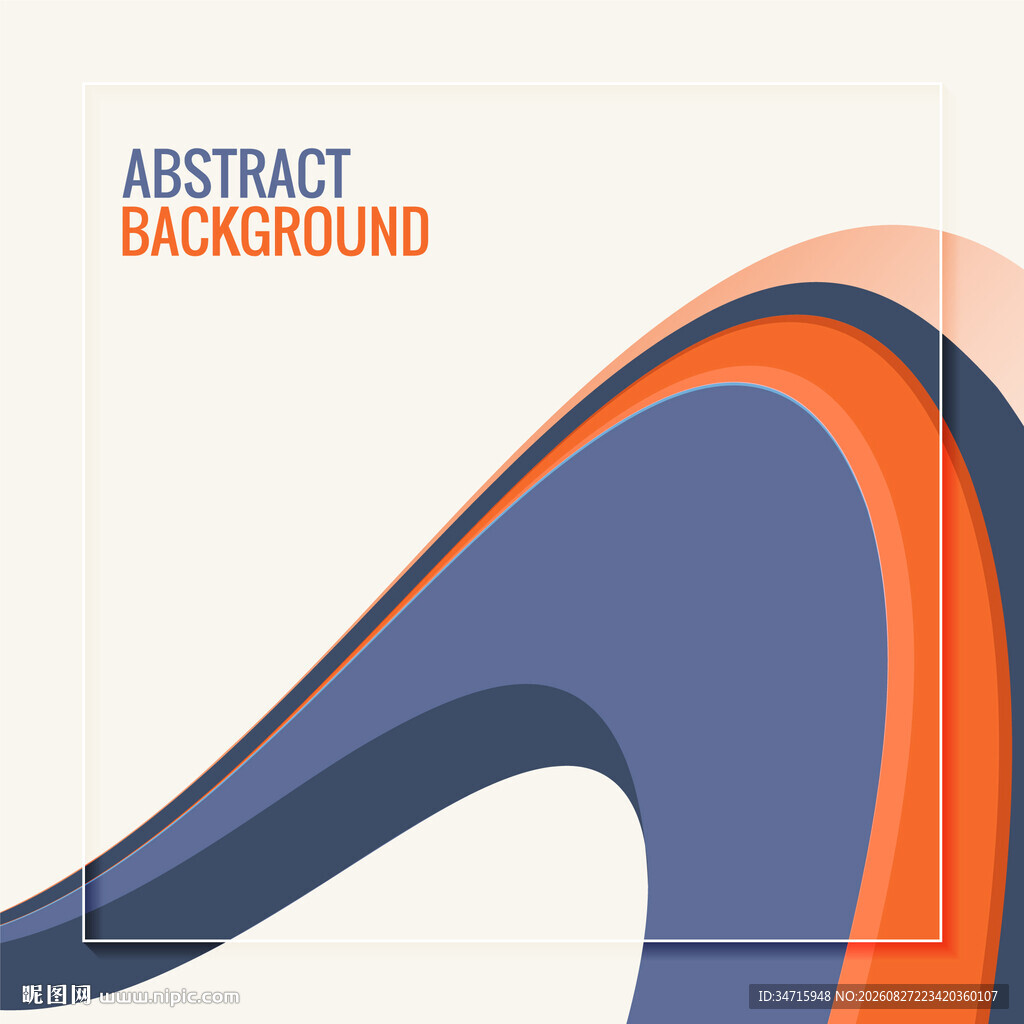 ABSTRACT
BACKGROUND

昵图网 www.nipic.com

ID:34715948 NO:20260827223420360107